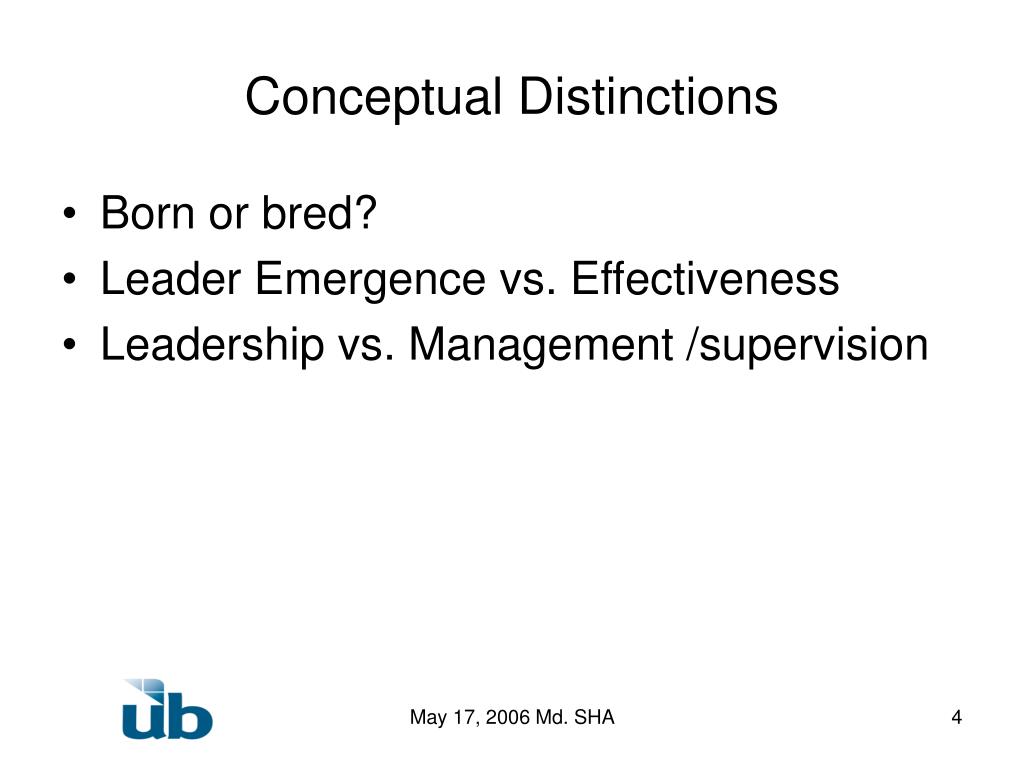 Conceptual Distinctions

• Born or bred?
• Leader Emergence vs. Effectiveness
• Leadership vs. Management /supervision

ub

May 17, 2006 Md. SHA

4